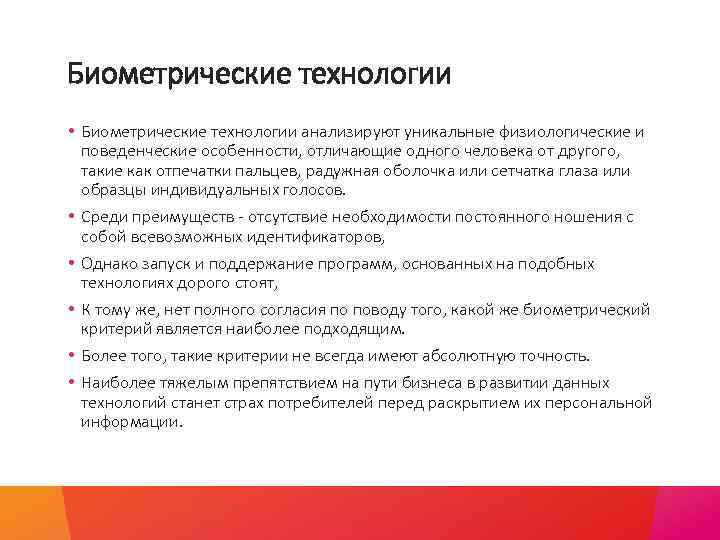 Биометрические технологии

• Биометрические технологии анализируют уникальные физиологические и поведенческие особенности, отличающие одного человека от другого, такие как отпечатки пальцев, радужная оболочка или сетчатка глаза или образцы индивидуальных голосов.

• Среди преимуществ - отсутствие необходимости постоянного ношения с собой всевозможных идентификаторов,

• Однако запуск и поддержание программ, основанных на подобных технологиях дорого стоят,

• К тому же, нет полного согласия по поводу того, какой же биометрический критерий является наиболее подходящим.

• Более того, такие критерии не всегда имеют абсолютную точность.

• Наиболее тяжелым препятствием на пути бизнеса в развитии данных технологий станет страх потребителей перед раскрытием их персональной информации.